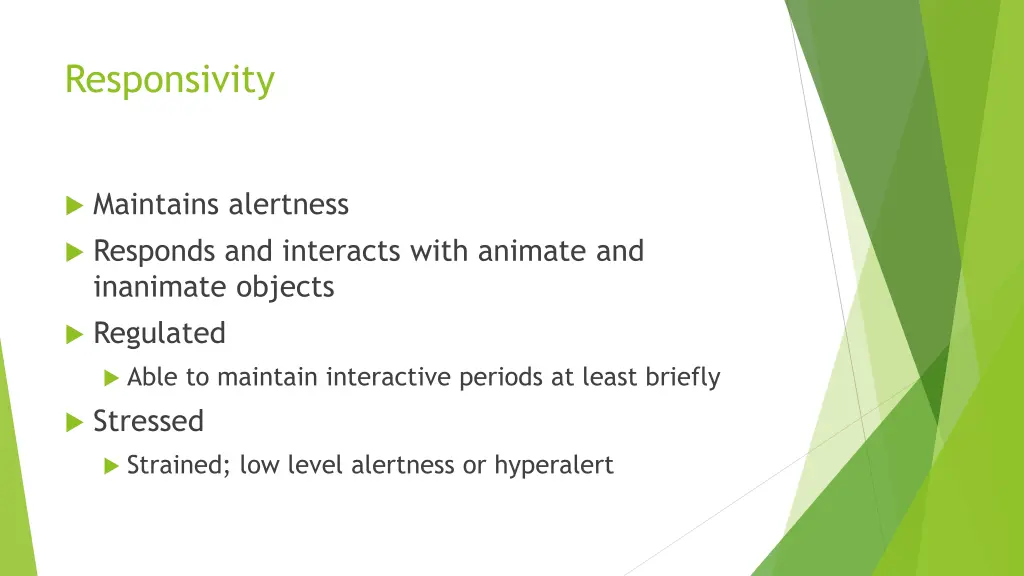 Responsivity

Maintains alertness

Responds and interacts with animate and inanimate objects

Regulated

Able to maintain interactive periods at least briefly

Stressed

Strained; low level alertness or hyperalert